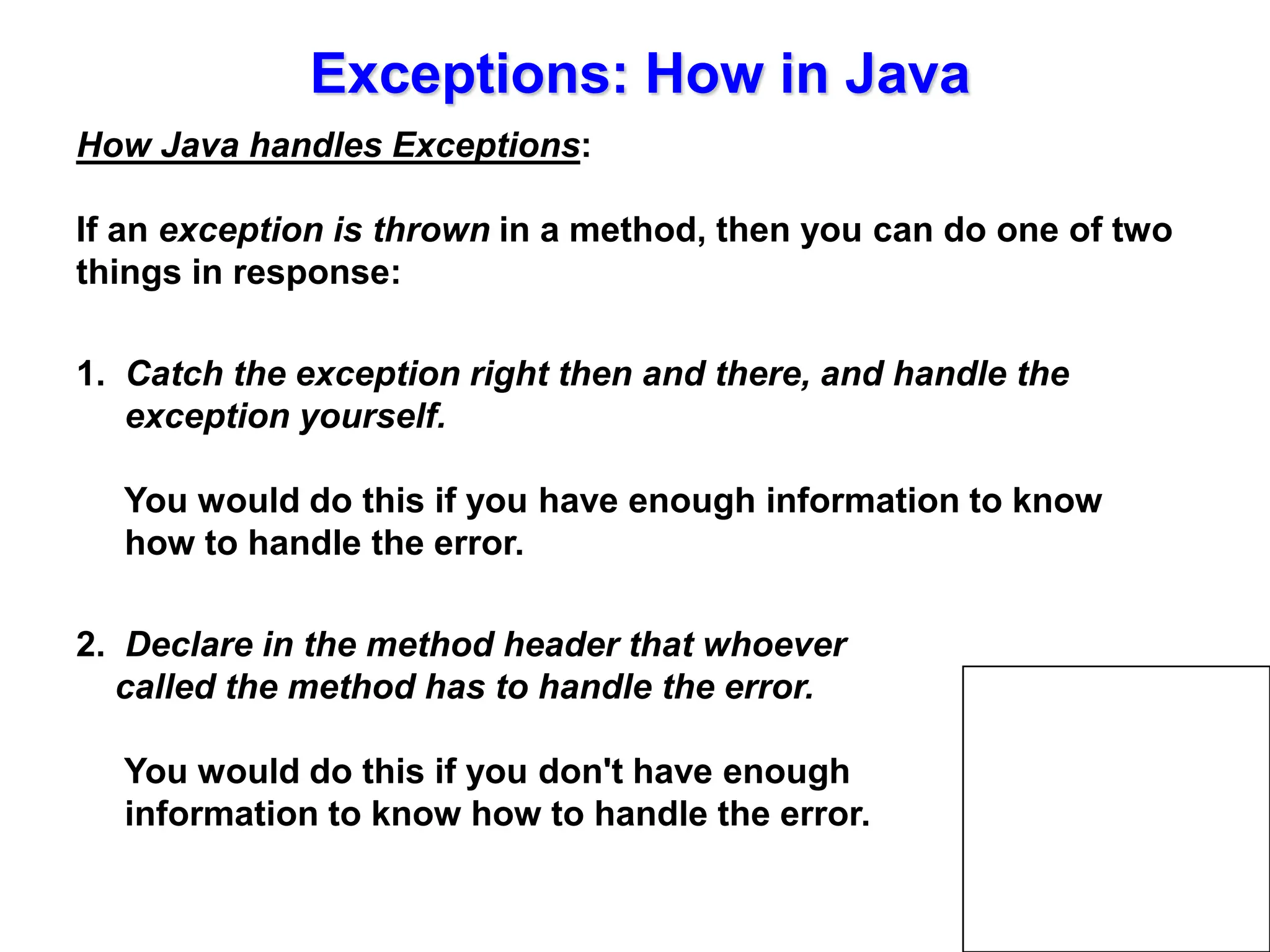 Exceptions: How in Java

How Java handles Exceptions:

If an exception is thrown in a method, then you can do one of two things in response:

1. Catch the exception right then and there, and handle the exception yourself.

You would do this if you have enough information to know how to handle the error.

2. Declare in the method header that whoever called the method has to handle the error.

You would do this if you don't have enough information to know how to handle the error.